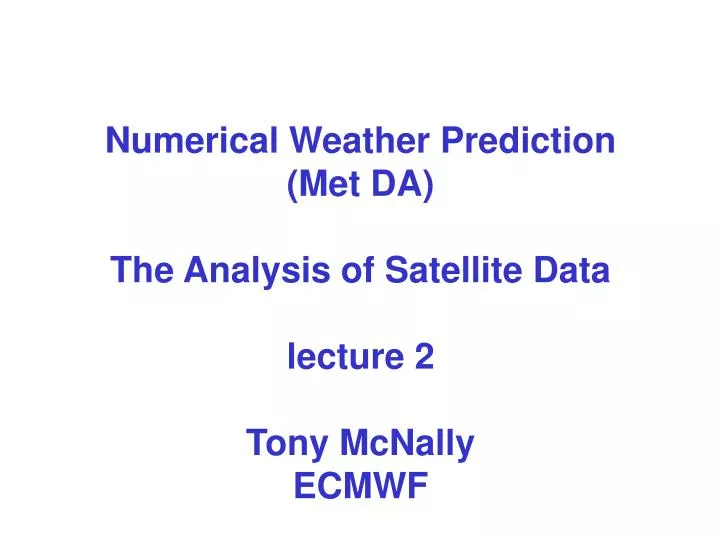 Numerical Weather Prediction
(Met DA)

The Analysis of Satellite Data

lecture 2

Tony McNally
ECMWF